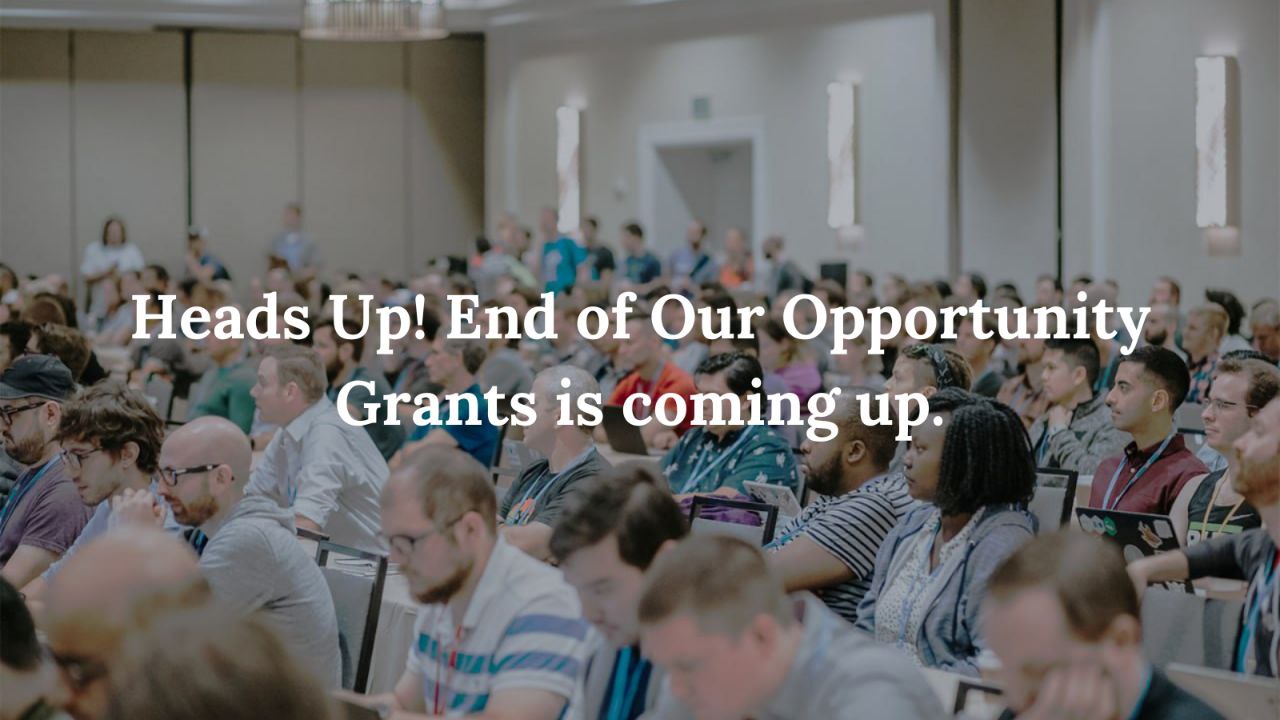 Heads Up! End of Our Opportunity Grants is coming up.